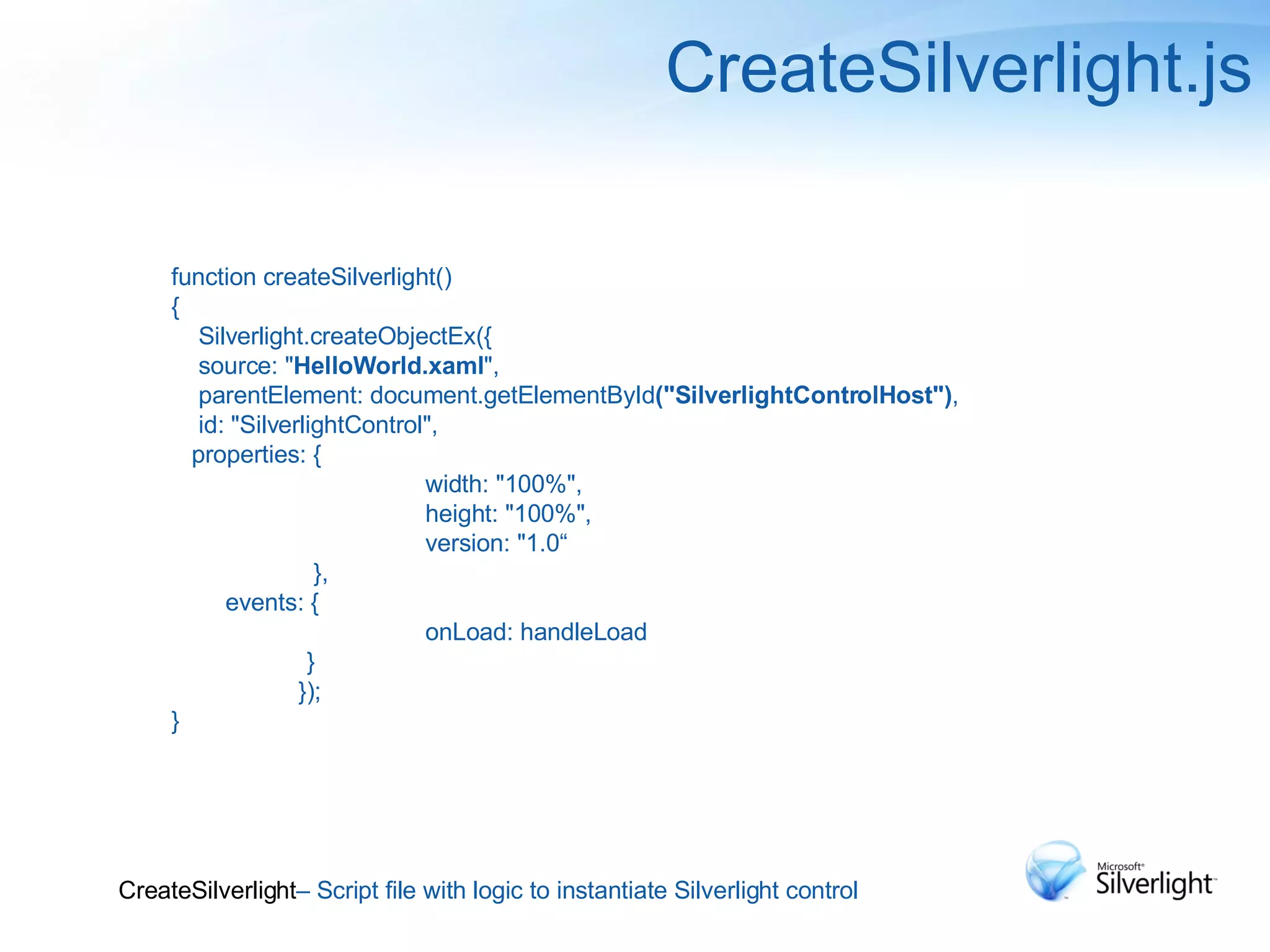 CreateSilverlight.js

function createSilverlight()
{
Silverlight.createObjectEx({
source: "HelloWorld.xaml",
parentElement: document.getElementById("SilverlightControlHost"),
id: "SilverlightControl",
properties: {
width: "100%",
height: "100%",
version: "1.0“
},
events: {
onLoad: handleLoad
}
});
}

CreateSilverlight– Script file with logic to instantiate Silverlight control

Microsoft® Silverlight™